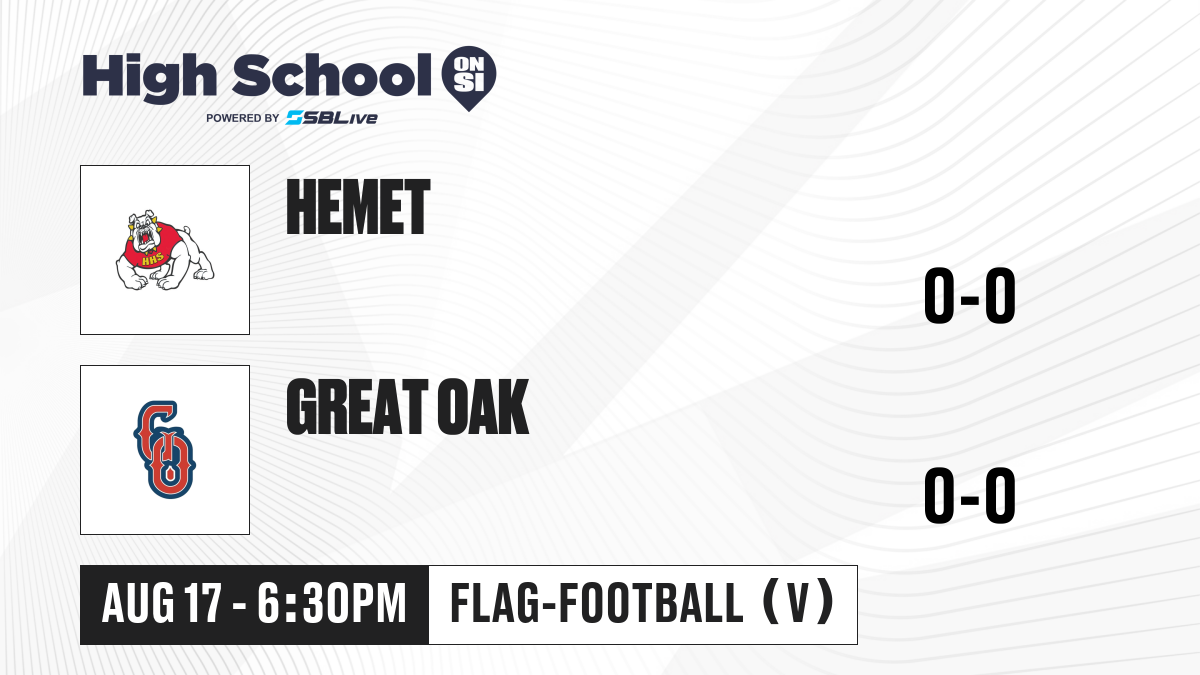 High School ON SI
POWERED BY SBLive

HHS

HEMET

0-0

GO

GREAT OAK

0-0

AUG 17 - 6:30PM

FLAG-FOOTBALL (V)